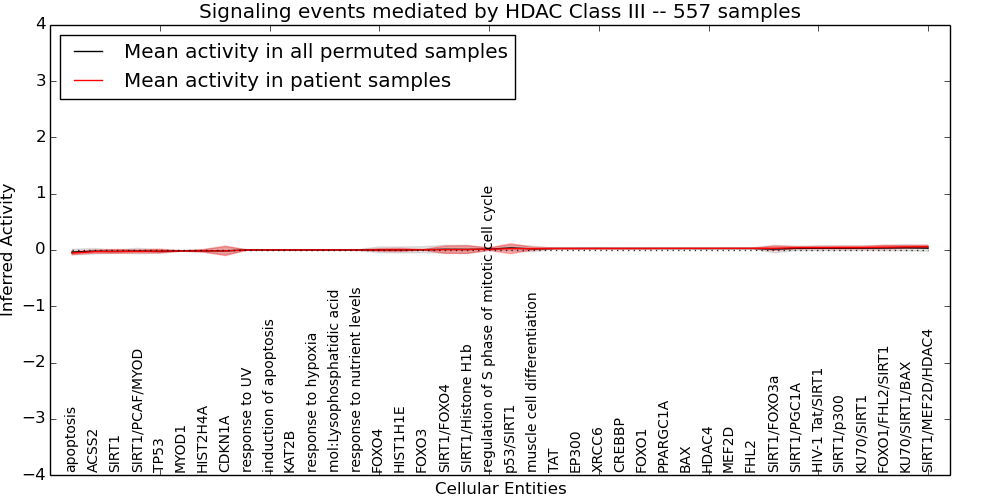 Signaling events mediated by HDAC Class III -- 557 samples

Mean activity in all permuted samples
Mean activity in patient samples

Inferred Activity

4
3
2
1
0
−1
−2
−3
−4

apoptosis
ACSS2
SIRT1
SIRT1/PCAF/MYOD
TP53
MYOD1
HIST2H4A
CDKN1A
response to UV
induction of apoptosis
KAT2B
response to hypoxia
mol:Lysophosphatidic acid
response to nutrient levels
FOXO4
HIST1H1E
FOXO3
SIRT1/FOXO4
SIRT1/Histone H1b
regulation of S phase of mitotic cell cycle
p53/SIRT1
muscle cell differentiation
TAT
EP300
XRCC6
CREBBP
FOXO1
PPARGC1A
BAX
HDAC4
MEF2D
FHL2
SIRT1/FOXO3a
SIRT1/PGC1A
HIV-1 Tat/SIRT1
SIRT1/p300
KU70/SIRT1
FOXO1/FHL2/SIRT1
KU70/SIRT1/BAX
SIRT1/MEF2D/HDAC4

Cellular Entities